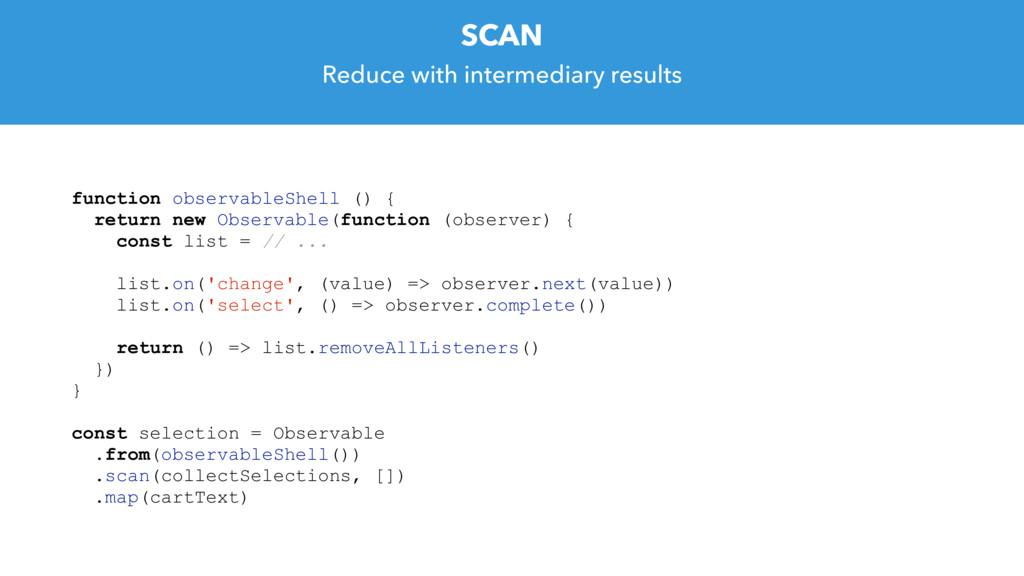 SCAN

Reduce with intermediary results

function observableShell () {
  return new Observable(function (observer) {
    const list = // ...

    list.on('change', (value) => observer.next(value))
    list.on('select', () => observer.complete())

    return () => list.removeAllListeners()
  })
}

const selection = Observable
  .from(observableShell())
  .scan(collectSelections, [])
  .map(cartText)